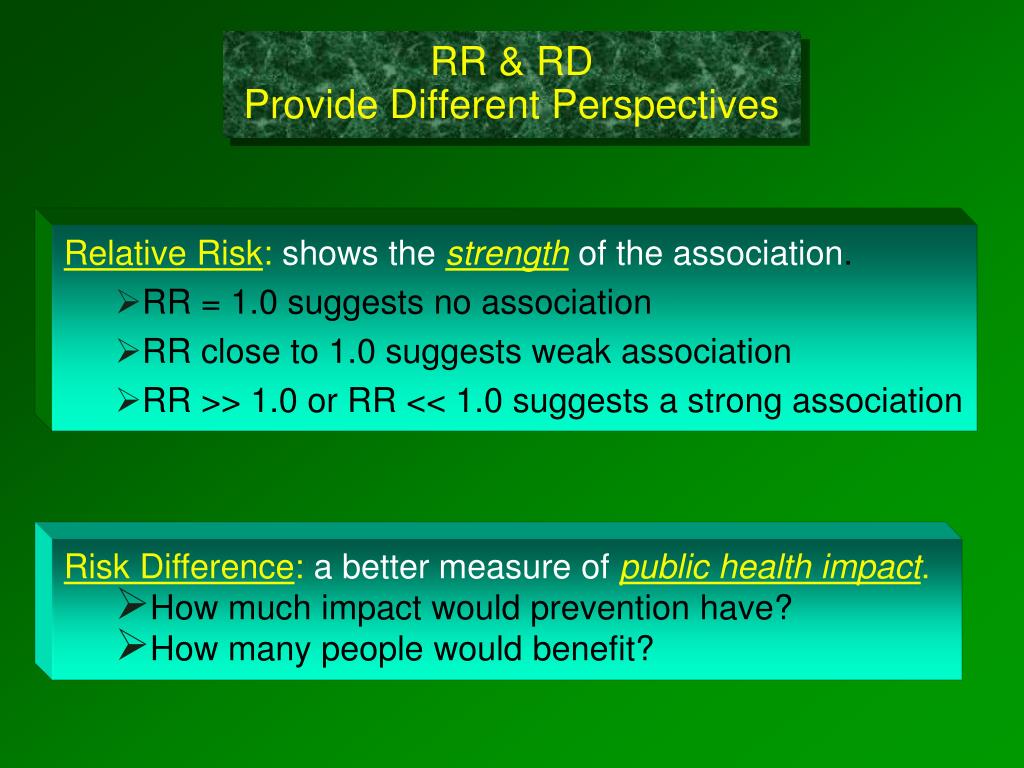 RR & RD
Provide Different Perspectives

Relative Risk: shows the strength of the association.
➢RR = 1.0 suggests no association
➢RR close to 1.0 suggests weak association
➢RR >> 1.0 or RR << 1.0 suggests a strong association

Risk Difference: a better measure of public health impact.
➢How much impact would prevention have?
➢How many people would benefit?